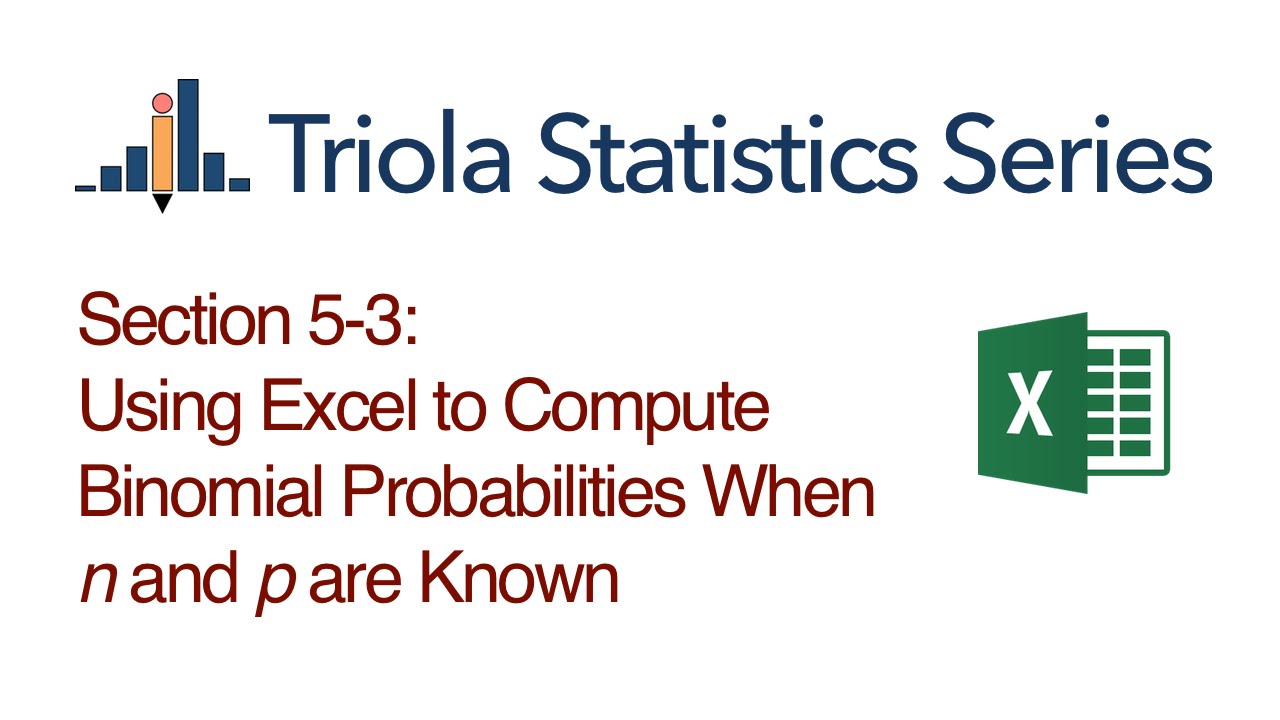 Triola Statistics Series

Section 5-3:
Using Excel to Compute Binomial Probabilities When $n$ and $p$ are Known

X